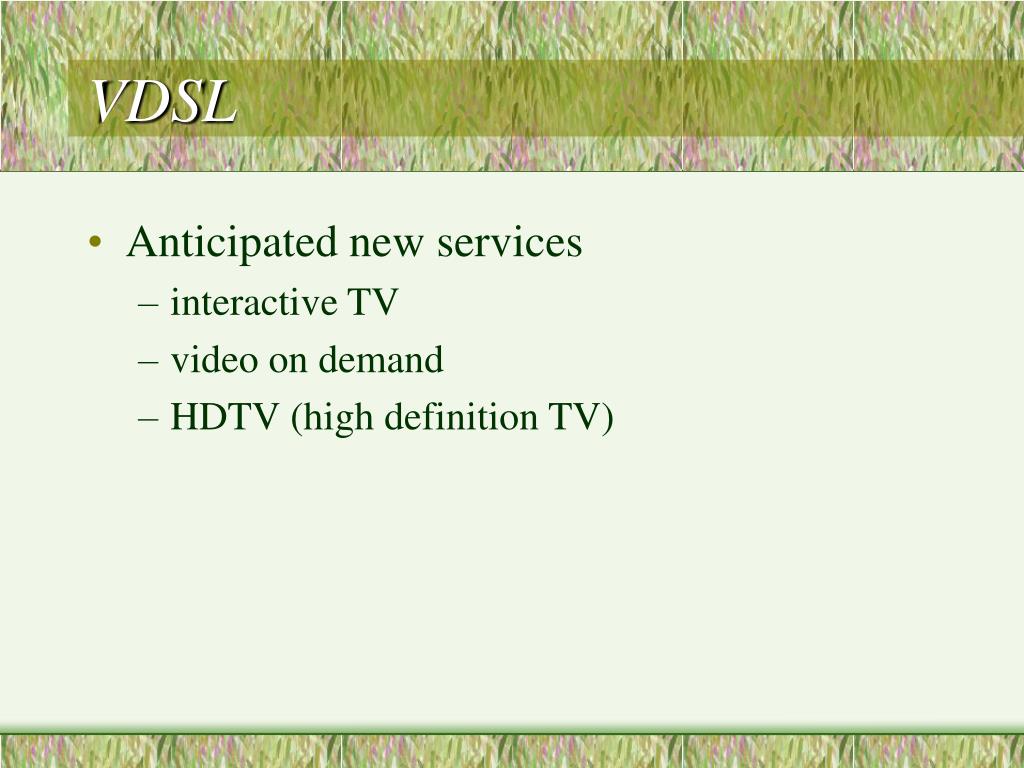 VDSL

• Anticipated new services
– interactive TV
– video on demand
– HDTV (high definition TV)